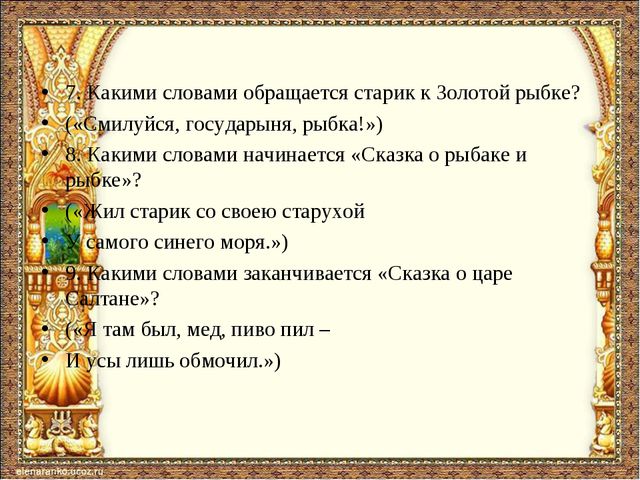 • 7. Какими словами обращается старик к Золотой рыбке?
• («Смилуйся, государыня, рыбка!»)
• 8. Какими словами начинается «Сказка о рыбаке и рыбке»?
• («Жил старик со своею старухой
• У самого синего моря.»)
• 9. Какими словами заканчивается «Сказка о царе Салтане»?
• («Я там был, мед, пиво пил –
• И усы лишь обмочил.»)

elenaranko.ucoz.ru